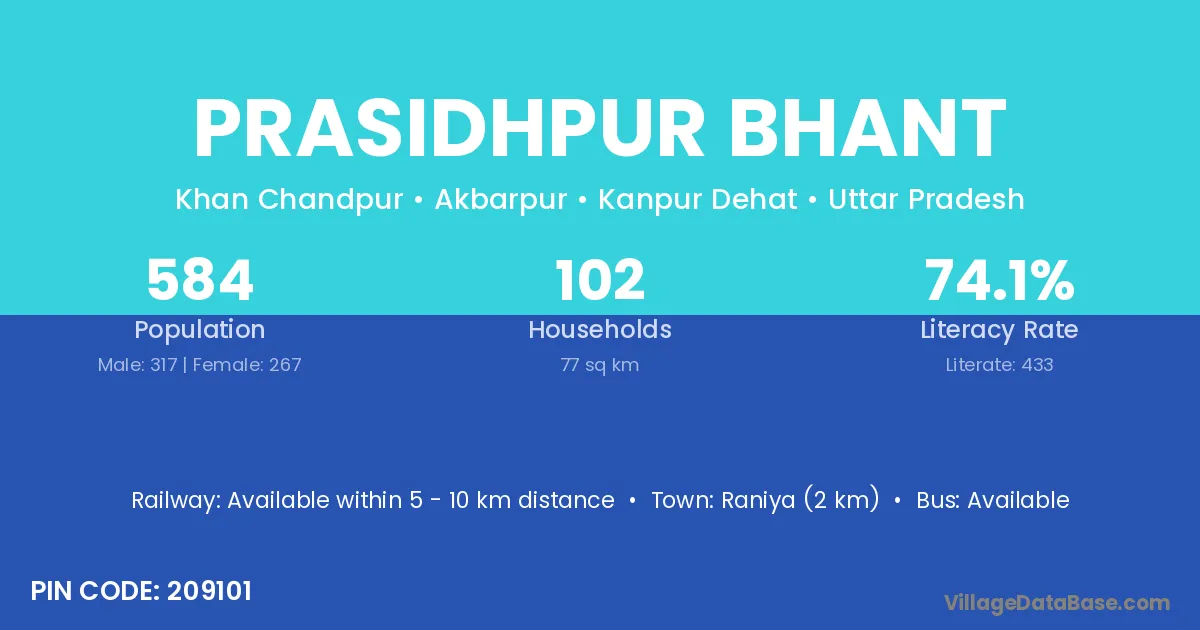 PRASIDHPUR BHANT

Khan Chandpur • Akbarpur • Kanpur Dehat • Uttar Pradesh

584
Population
Male: 317 | Female: 267

102
Households
77 sq km

74.1%
Literacy Rate
Literate: 433

Railway: Available within 5 - 10 km distance • Town: Raniya (2 km) • Bus: Available

PIN CODE: 209101

VillageDataBase.com